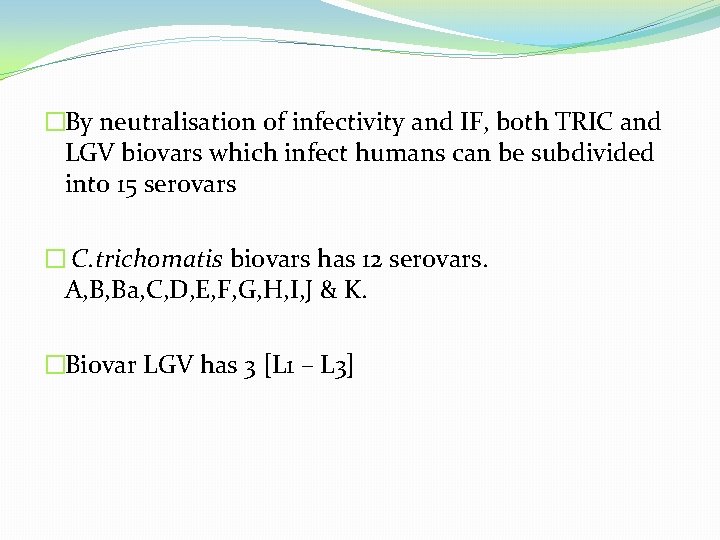 □By neutralisation of infectivity and IF, both TRIC and LGV biovars which infect humans can be subdivided into 15 serovars

□ C.trichomatis biovars has 12 serovars. A,B,Ba,C,D,E,F,G,H,I,J & K.

□Biovar LGV has 3 [L1 – L3]